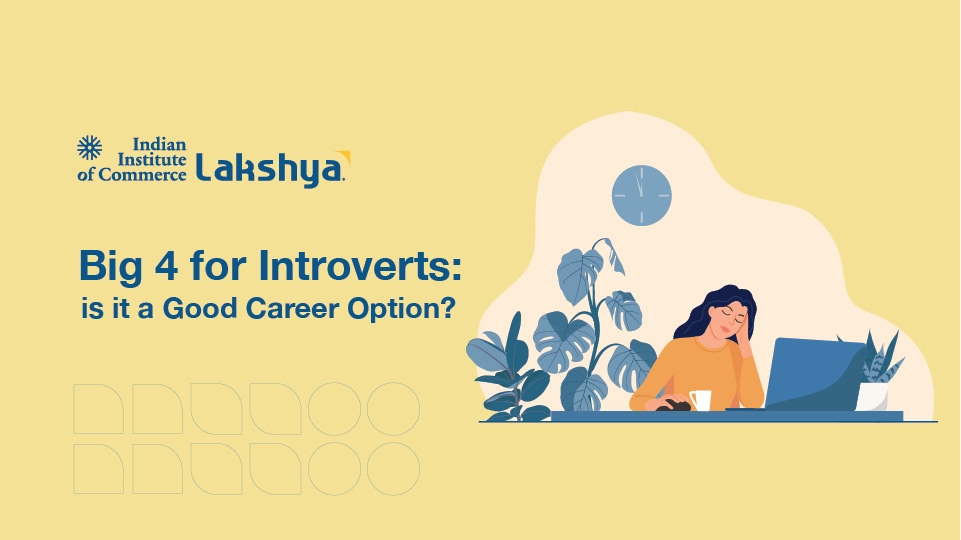 Indian Institute of Commerce Lakshya

Big 4 for Introverts: is it a Good Career Option?